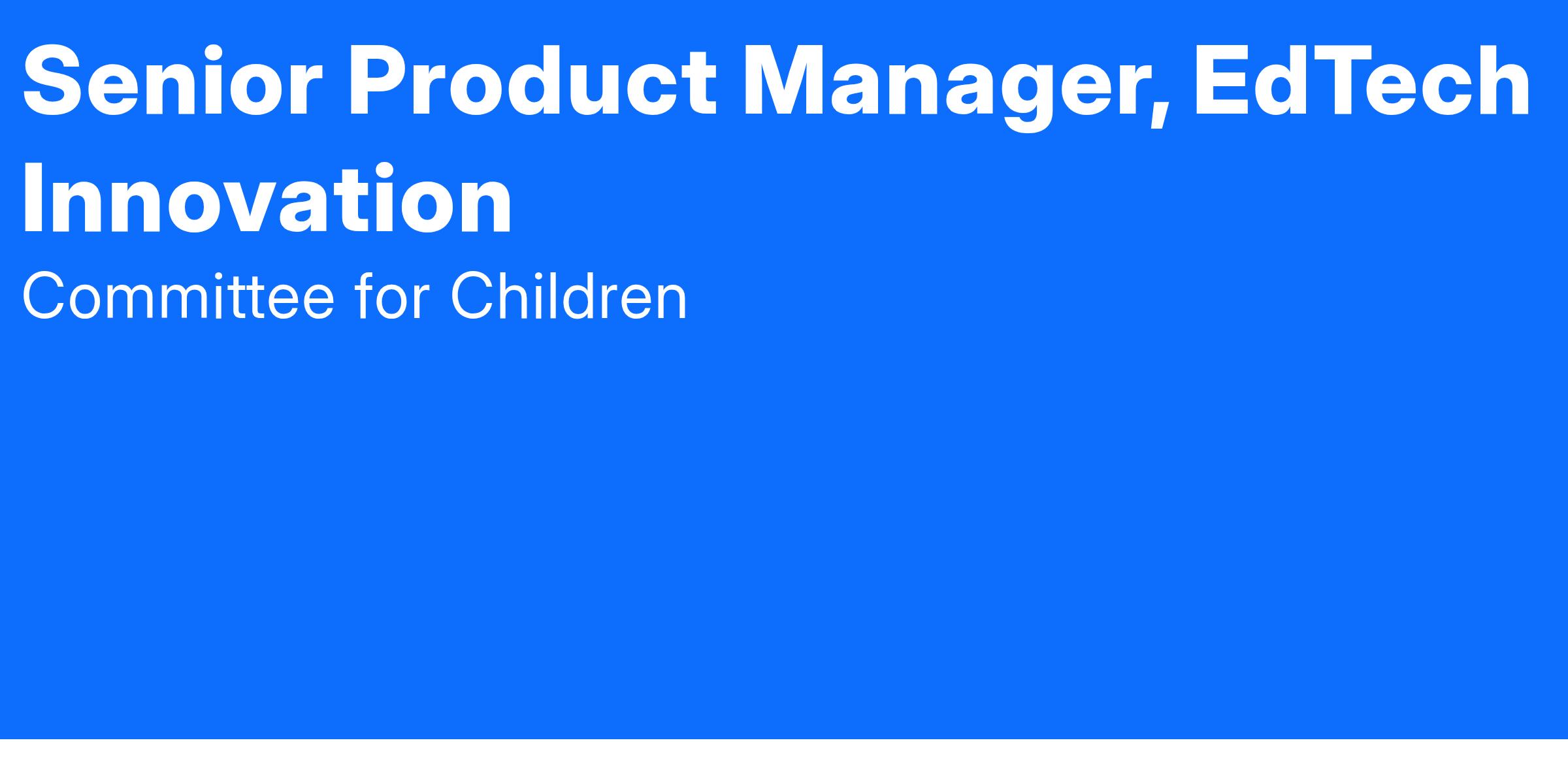 Senior Product Manager, EdTech Innovation

Committee for Children